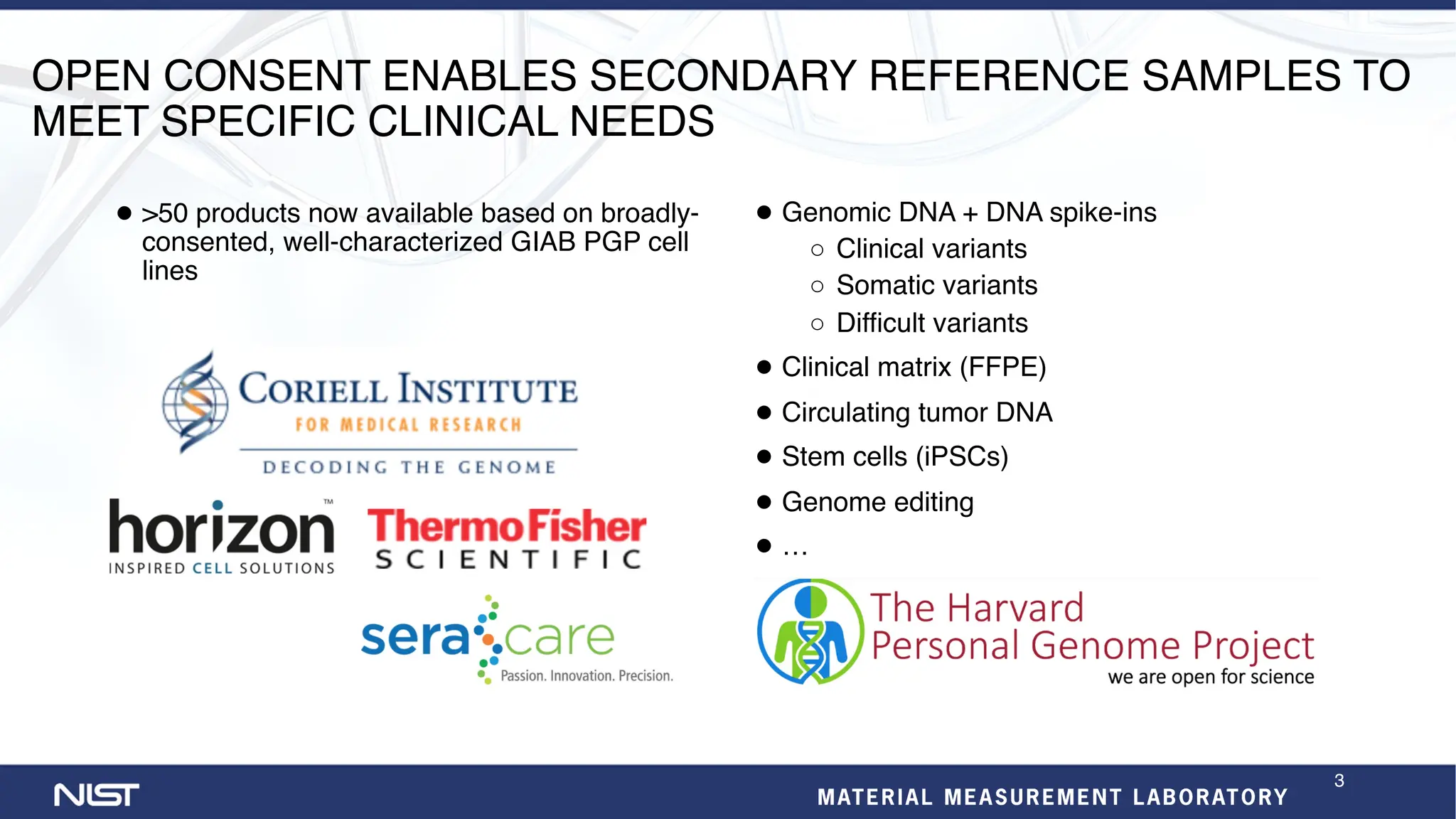 OPEN CONSENT ENABLES SECONDARY REFERENCE SAMPLES TO MEET SPECIFIC CLINICAL NEEDS

● >50 products now available based on broadly-consented, well-characterized GIAB PGP cell lines

CORIELL INSTITUTE
FOR MEDICAL RESEARCH
DECODING THE GENOME

horizon™
INSPIRED CELL SOLUTIONS

ThermoFisher
SCIENTIFIC

seracare
Passion. Innovation. Precision.

● Genomic DNA + DNA spike-ins
○ Clinical variants
○ Somatic variants
○ Difficult variants
● Clinical matrix (FFPE)
● Circulating tumor DNA
● Stem cells (iPSCs)
● Genome editing
● …

The Harvard
Personal Genome Project
we are open for science

NIST
MATERIAL MEASUREMENT LABORATORY
3